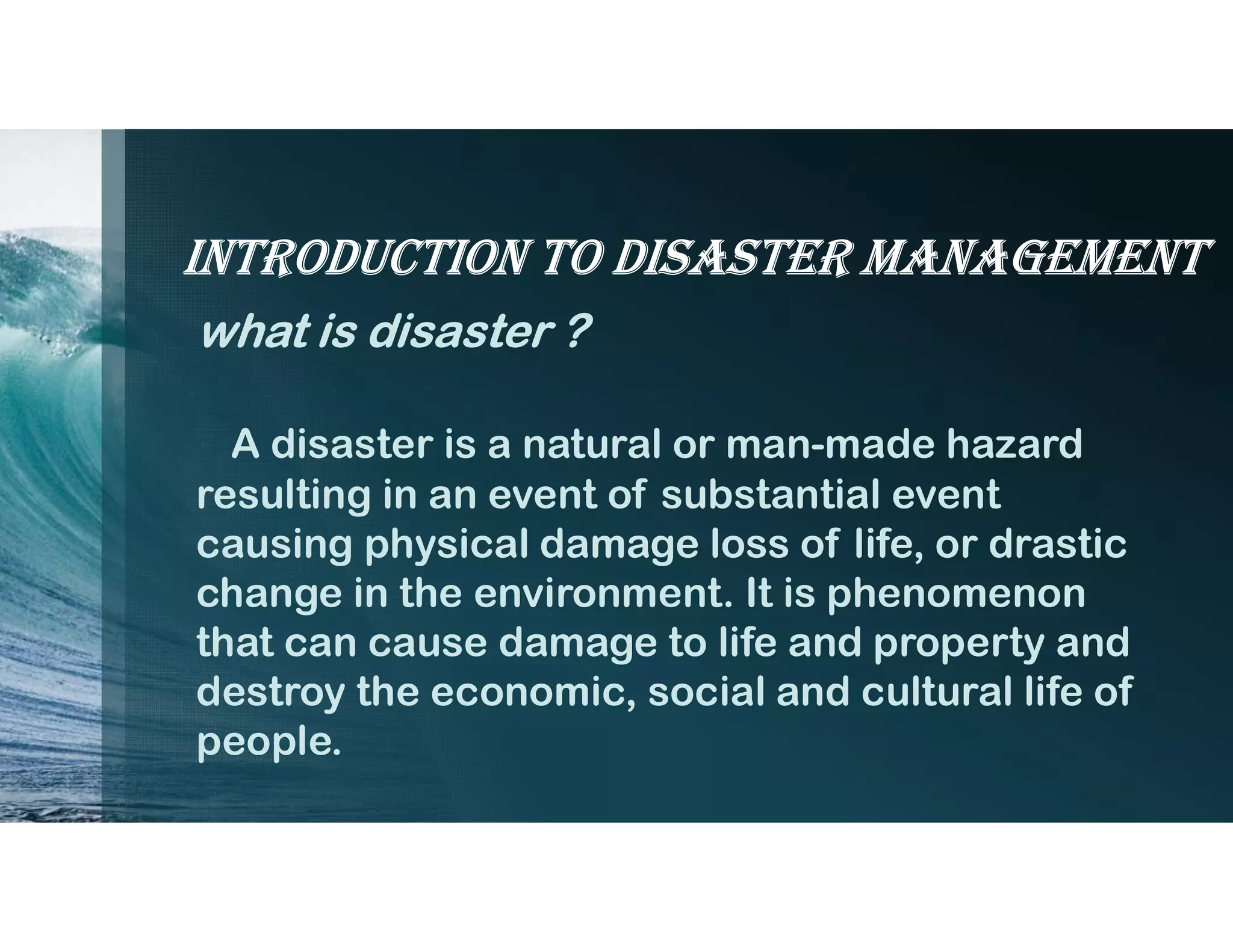 INTRODUCTION TO DISASTER MANAGEMENT

what is disaster ?

A disaster is a natural or man-made hazard resulting in an event of substantial event causing physical damage loss of life, or drastic change in the environment. It is phenomenon that can cause damage to life and property and destroy the economic, social and cultural life of people.